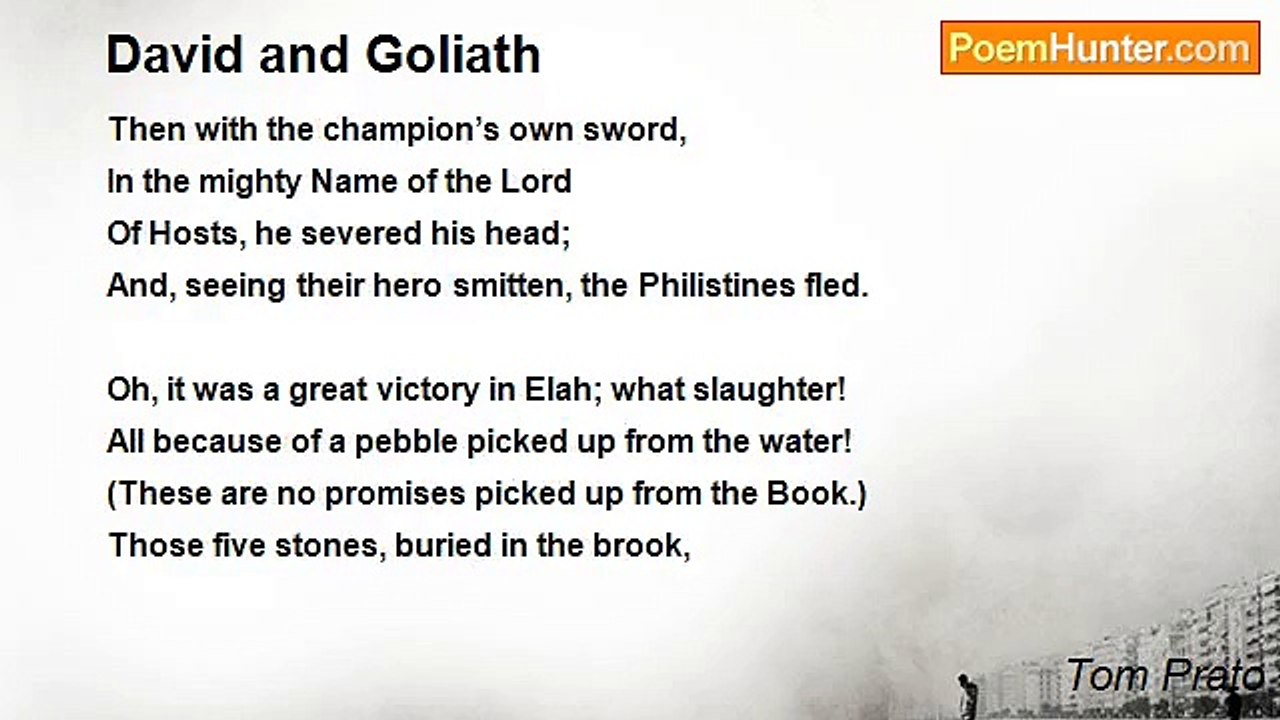 David and Goliath

PoemHunter.com

Then with the champion's own sword,
In the mighty Name of the Lord
Of Hosts, he severed his head;
And, seeing their hero smitten, the Philistines fled.

Oh, it was a great victory in Elah; what slaughter!
All because of a pebble picked up from the water!
(These are no promises picked up from the Book.)
Those five stones, buried in the brook,

Tom Prato